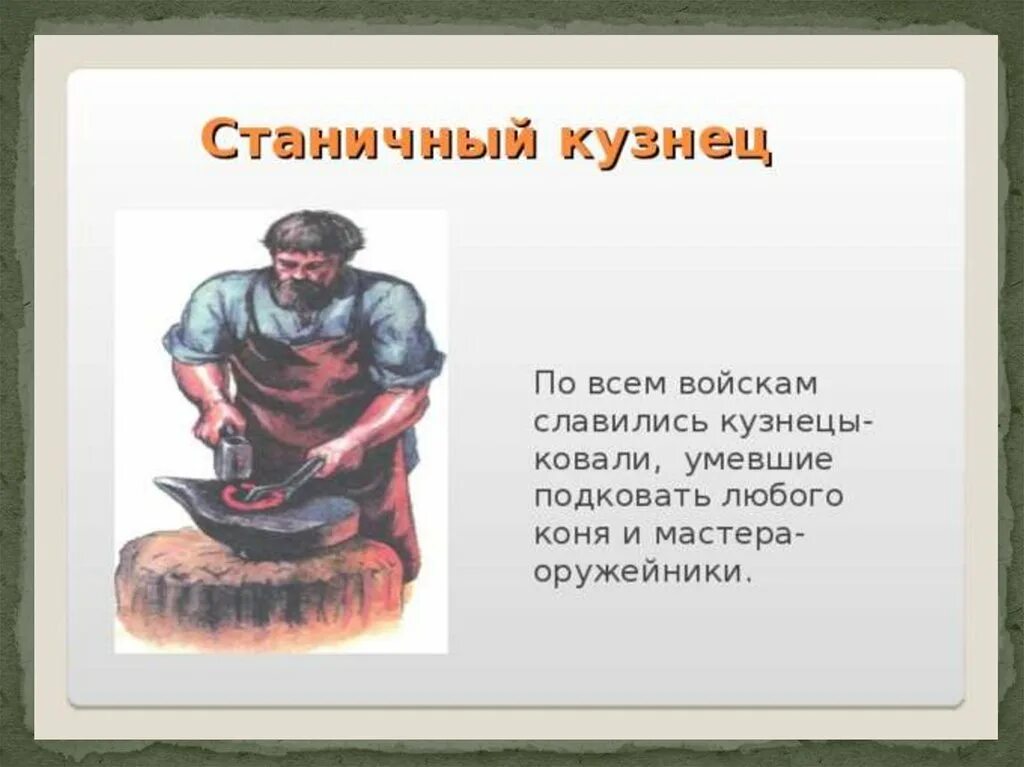 Станичный кузнец

По всем войскам славились кузнецы-ковали, умевшие подковать любого коня и мастера-оружейники.